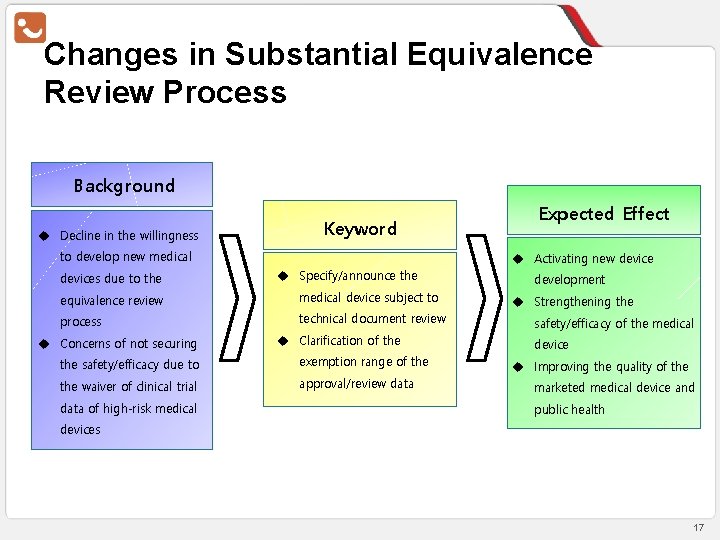 Changes in Substantial Equivalence Review Process

Background

◆ Decline in the willingness to develop new medical devices due to the equivalence review process
◆ Concerns of not securing the safety/efficacy due to the waiver of clinical trial data of high-risk medical devices

Keyword

◆ Specify/announce the medical device subject to technical document review
◆ Clarification of the exemption range of the approval/review data

Expected Effect

◆ Activating new device development
◆ Strengthening the safety/efficacy of the medical device
◆ Improving the quality of the marketed medical device and public health

17